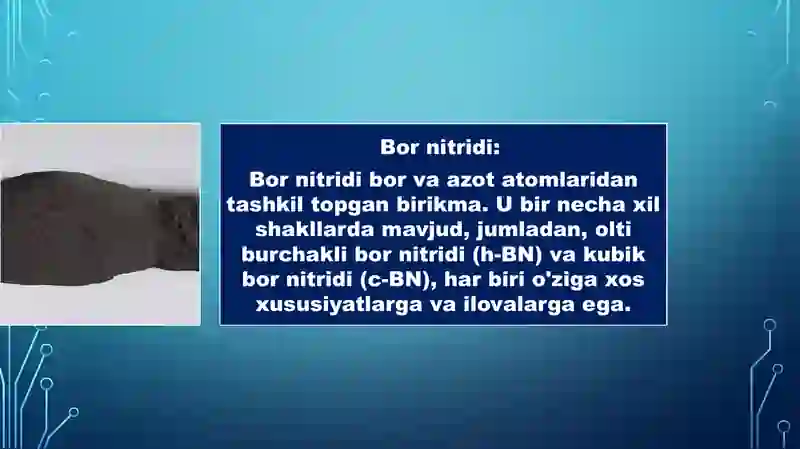 Bor nitridi:

Bor nitridi bor va azot atomlaridan tashkil topgan birikma. U bir necha xil shakllarda mavjud, jumladan, olti burchakli bor nitridi (h-BN) va kubik bor nitridi (c-BN), har biri o'ziga xos xususiyatlarga va ilovalarga ega.